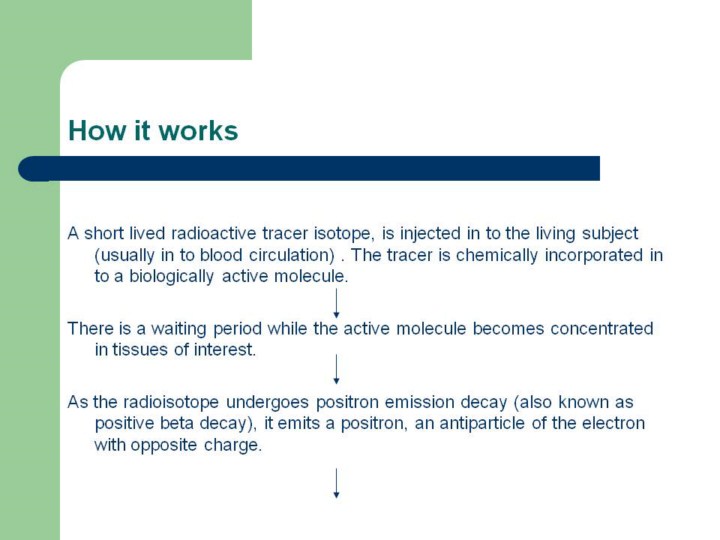 How it works

A short lived radioactive tracer isotope, is injected in to the living subject (usually in to blood circulation) . The tracer is chemically incorporated in to a biologically active molecule.

There is a waiting period while the active molecule becomes concentrated in tissues of interest.

As the radioisotope undergoes positron emission decay (also known as positive beta decay), it emits a positron, an antiparticle of the electron with opposite charge.